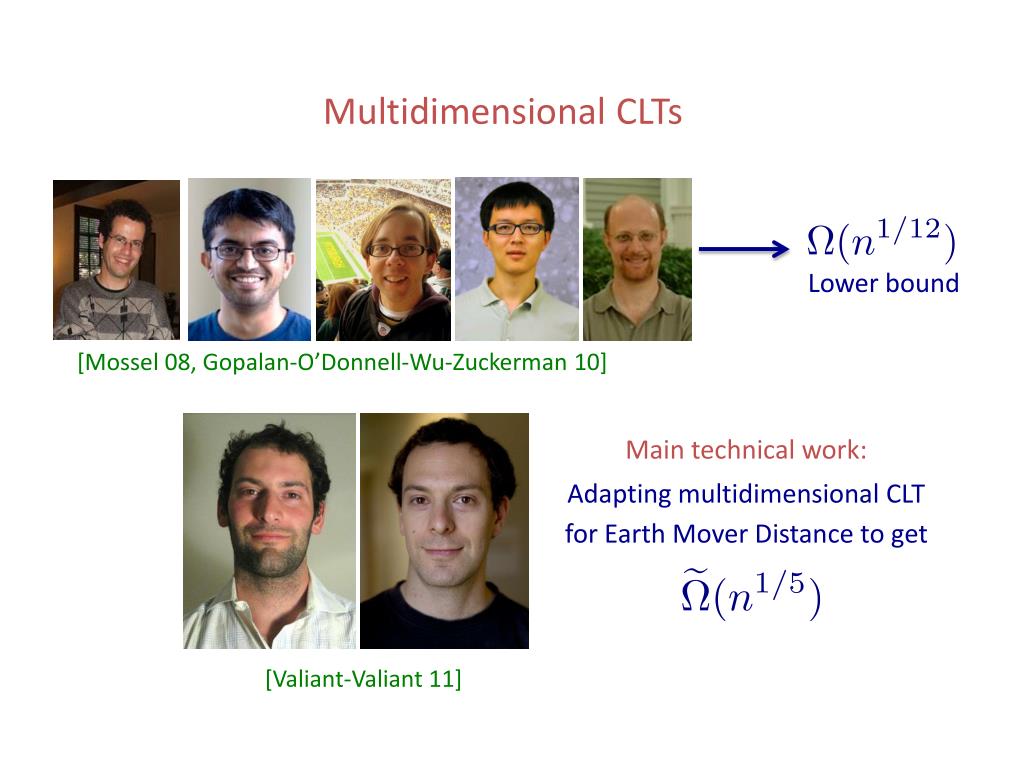 Multidimensional CLTs

$\Omega(n^{1/12})$
Lower bound

[Mossel 08, Gopalan-O'Donnell-Wu-Zuckerman 10]

Main technical work:

Adapting multidimensional CLT for Earth Mover Distance to get

$\widetilde{\Omega}(n^{1/5})$

[Valiant-Valiant 11]